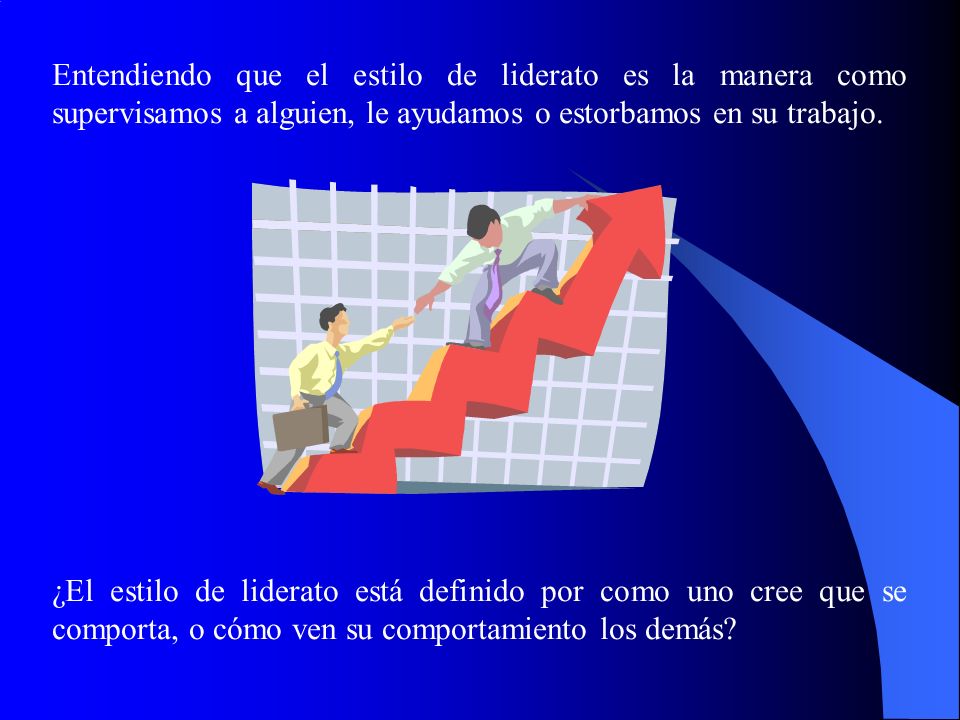 Entendiendo que el estilo de liderato es la manera como supervisamos a alguien, le ayudamos o estorbamos en su trabajo.

¿El estilo de liderato está definido por como uno cree que se comporta, o cómo ven su comportamiento los demás?